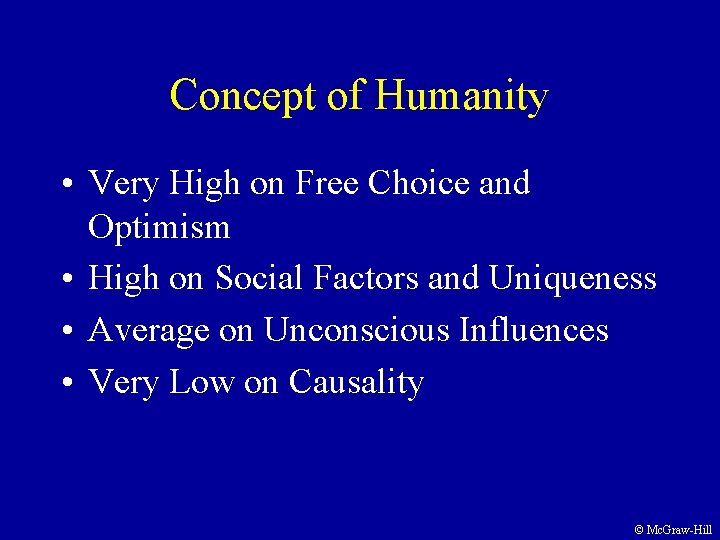 Concept of Humanity

• Very High on Free Choice and Optimism
• High on Social Factors and Uniqueness
• Average on Unconscious Influences
• Very Low on Causality

© McGraw-Hill